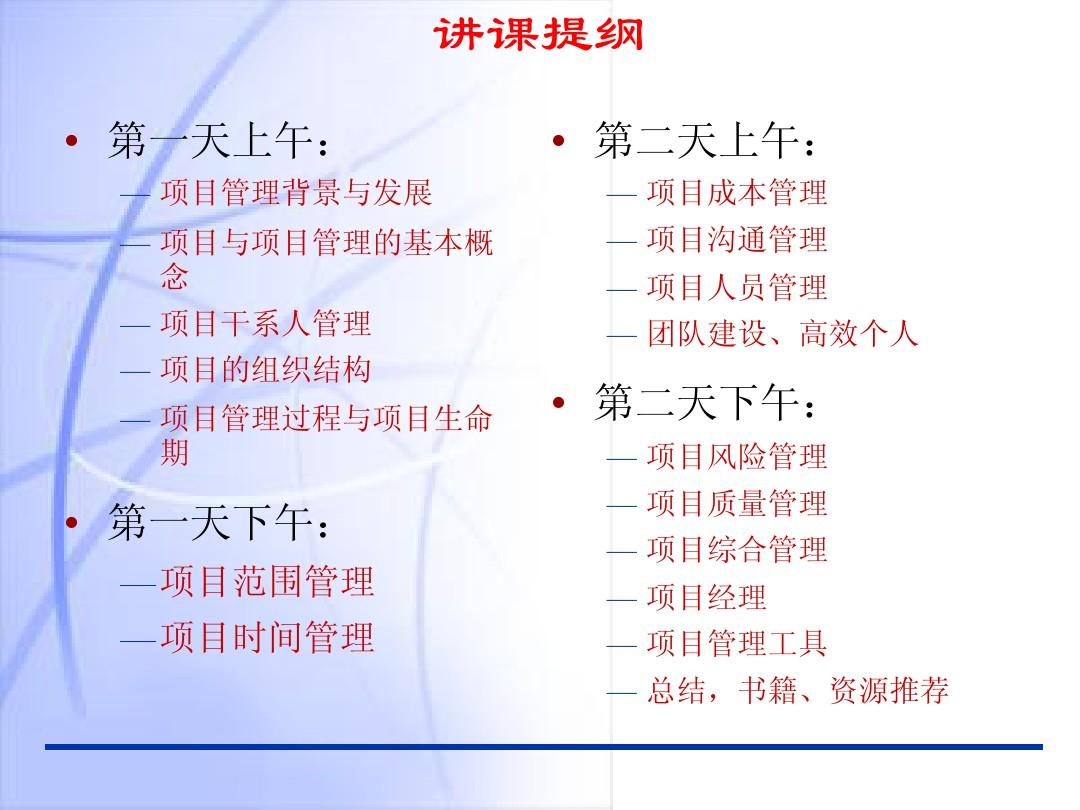 讲课提纲

• 第一天上午：
— 项目管理背景与发展
— 项目与项目管理的基本概念
— 项目干系人管理
— 项目的组织结构
— 项目管理过程与项目生命期

• 第一天下午：
—项目范围管理
—项目时间管理

• 第二天上午：
— 项目成本管理
— 项目沟通管理
— 项目人员管理
— 团队建设、高效个人

• 第二天下午：
— 项目风险管理
— 项目质量管理
— 项目综合管理
— 项目经理
— 项目管理工具
— 总结，书籍、资源推荐